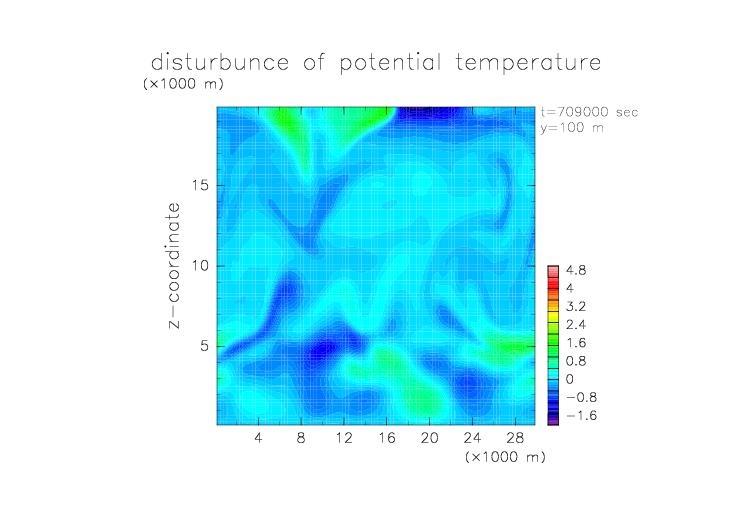 disturbunce of potential temperature
(×1000 m)

t=709000 sec
y=100 m

z−coordinate

15
10
5

4.8
4
3.2
2.4
1.6
0.8
0
−0.8
−1.6

4 8 12 16 20 24 28
(×1000 m)